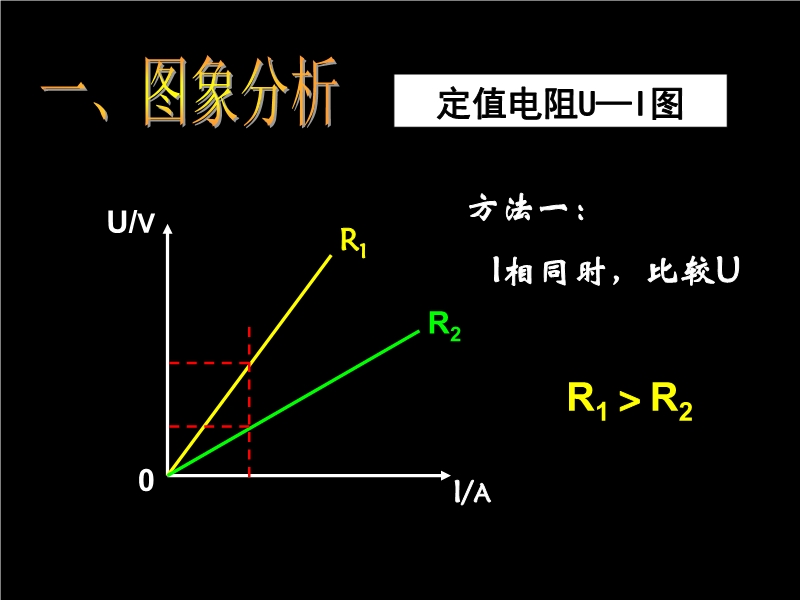 一、图象分析

定值电阻U—I图

U/V

$R_1$

$R_2$

0

I/A

方法一：

I相同时，比较U

$R_1 > R_2$